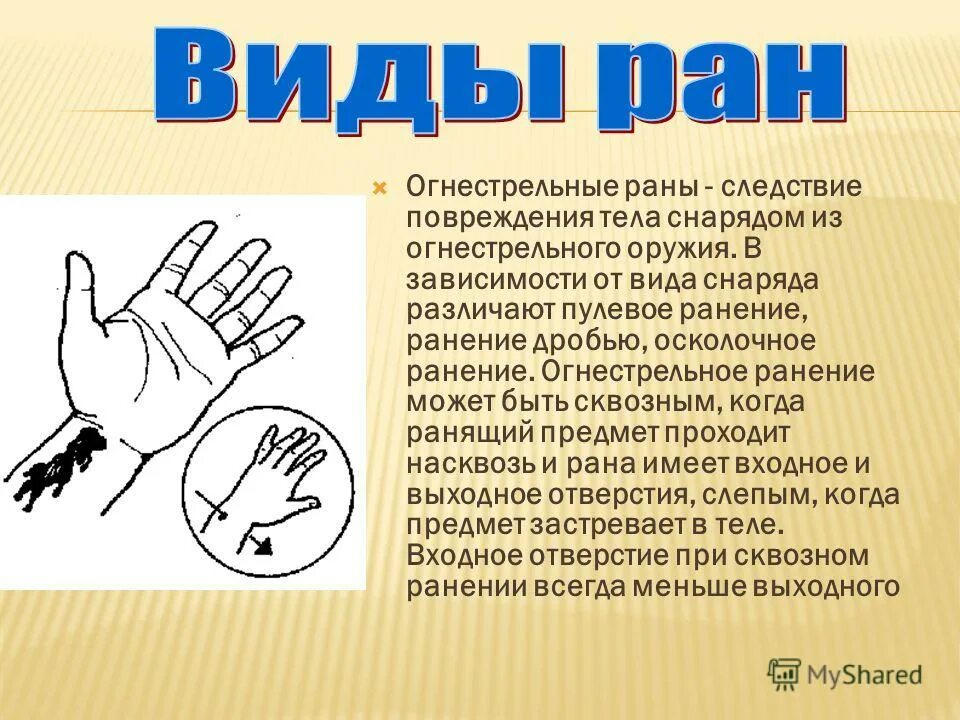 Виды ран

Огнестрельные раны - следствие повреждения тела снарядом из огнестрельного оружия. В зависимости от вида снаряда различают пулевое ранение, ранение дробью, осколочное ранение. Огнестрельное ранение может быть сквозным, когда ранящий предмет проходит насквозь и рана имеет входное и выходное отверстия, слепым, когда предмет застревает в теле. Входное отверстие при сквозном ранении всегда меньше выходного

MyShared